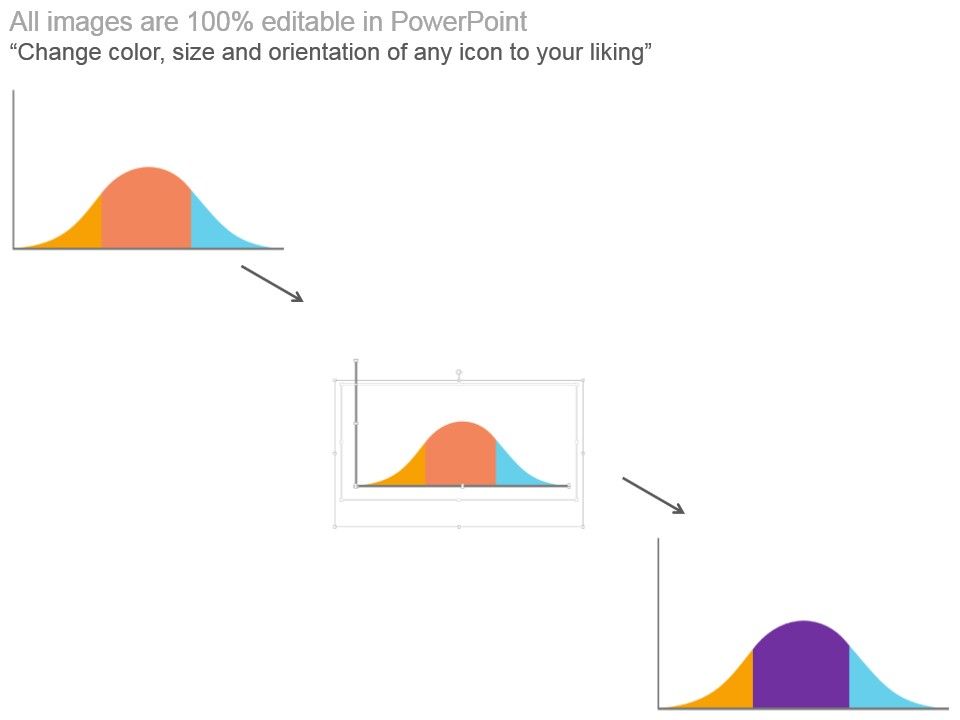 All images are 100% editable in PowerPoint
“Change color, size and orientation of any icon to your liking”